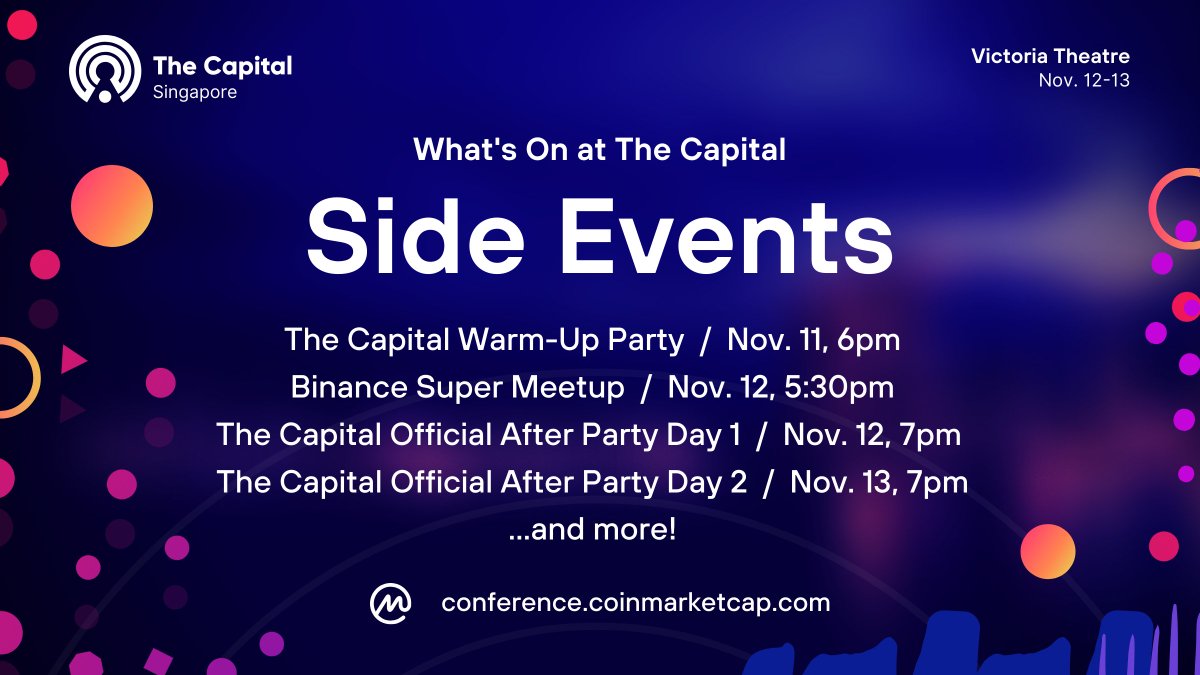 The Capital
Singapore

Victoria Theatre
Nov. 12-13

What's On at The Capital

Side Events

The Capital Warm-Up Party / Nov. 11, 6pm
Binance Super Meetup / Nov. 12, 5:30pm
The Capital Official After Party Day 1 / Nov. 12, 7pm
The Capital Official After Party Day 2 / Nov. 13, 7pm
...and more!

conference.coinmarketcap.com